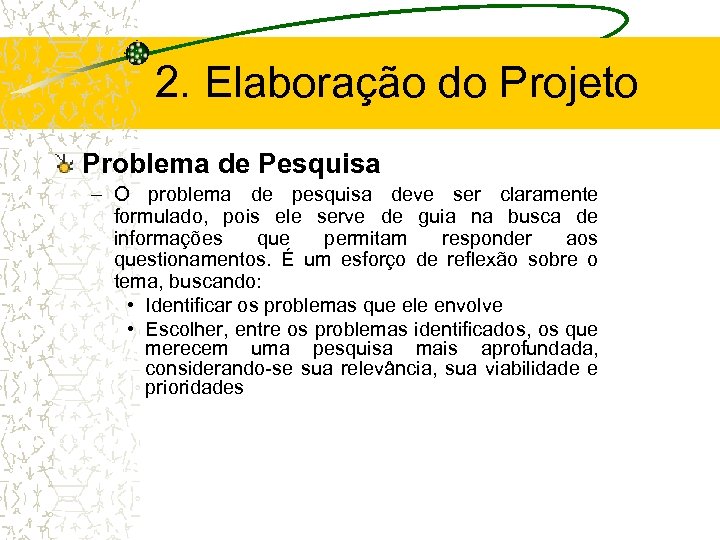 2. Elaboração do Projeto

Problema de Pesquisa

– O problema de pesquisa deve ser claramente formulado, pois ele serve de guia na busca de informações que permitam responder aos questionamentos. É um esforço de reflexão sobre o tema, buscando:

• Identificar os problemas que ele envolve
• Escolher, entre os problemas identificados, os que merecem uma pesquisa mais aprofundada, considerando-se sua relevância, sua viabilidade e prioridades